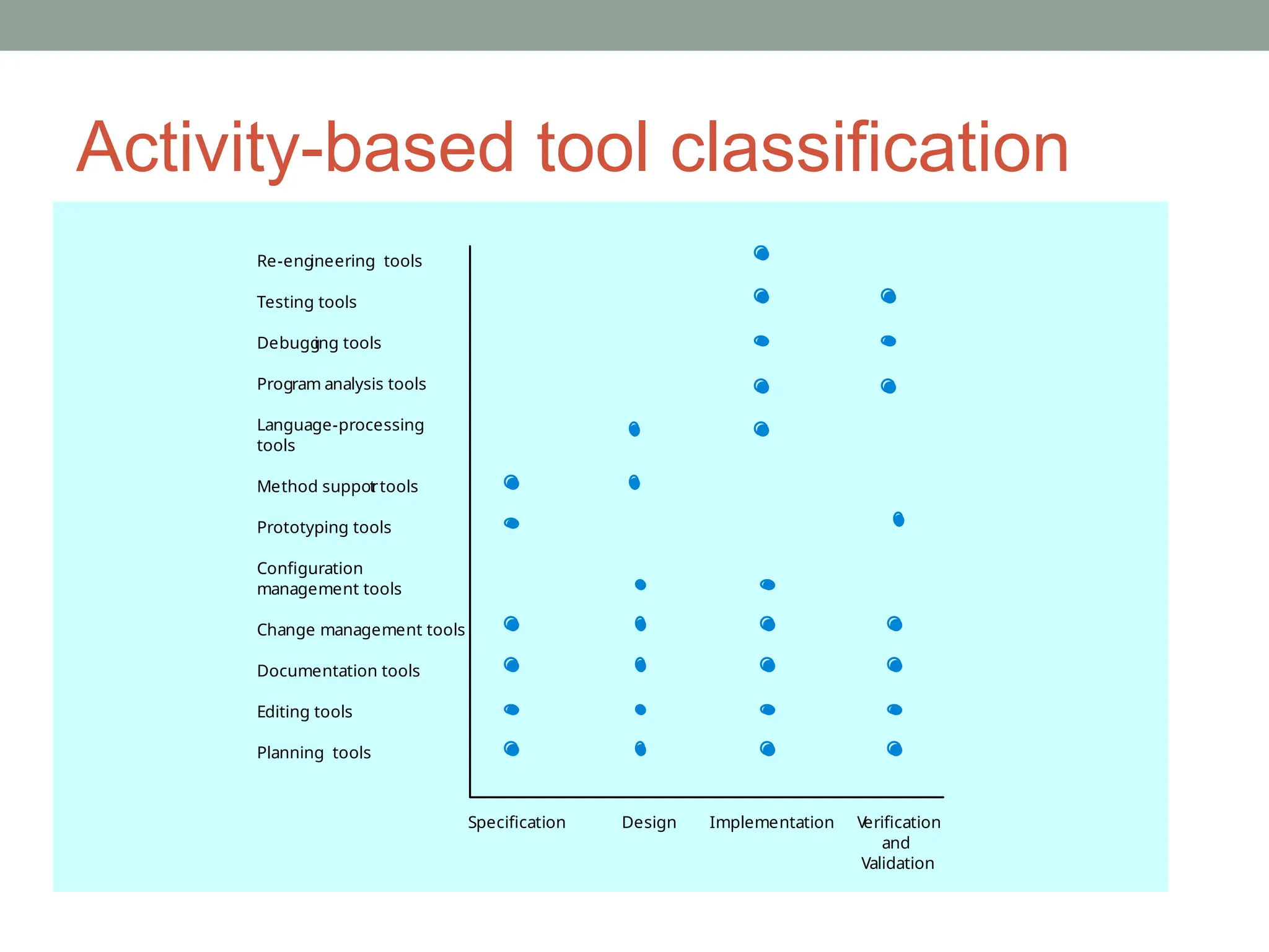 Activity-based tool classification

Re-engineering tools
Testing tools
Debugging tools
Program analysis tools
Language-processing tools
Method support tools
Prototyping tools
Configuration management tools
Change management tools
Documentation tools
Editing tools
Planning tools

Specification
Design
Implementation
Verification and Validation